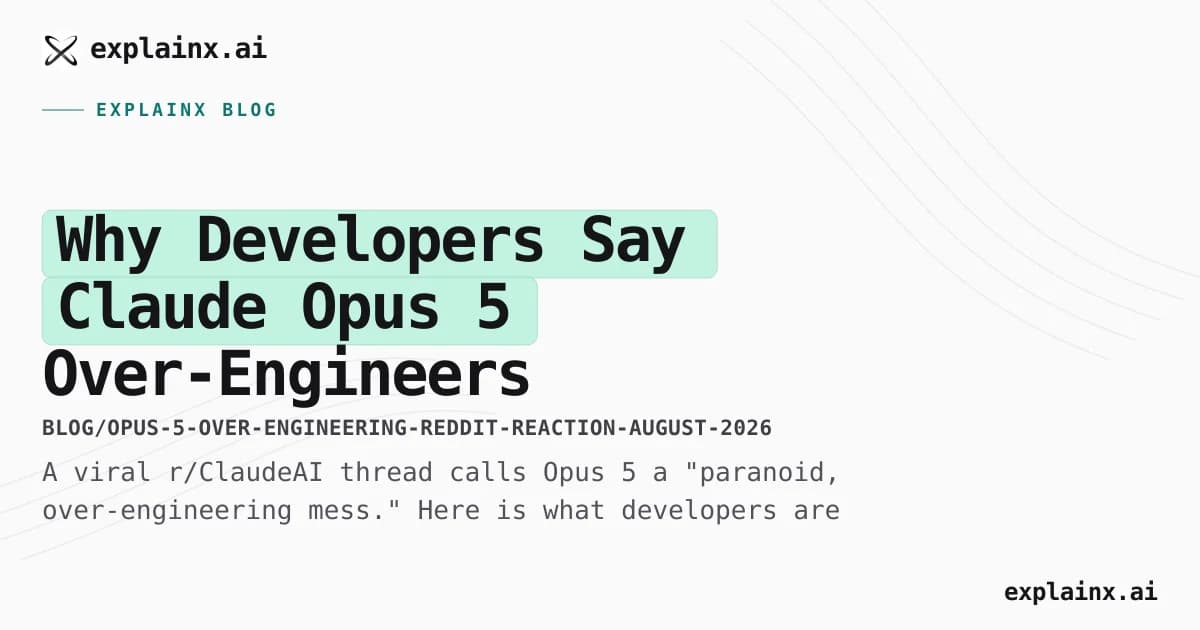 explainx.ai

EXPLAINX BLOG

Why Developers Say Claude Opus 5 Over-Engineers

BLOG/OPUS-5-OVER-ENGINEERING-REDDIT-REACTION-AUGUST-2026

A viral r/ClaudeAI thread calls Opus 5 a "paranoid, over-engineering mess." Here is what developers are

explainx.ai